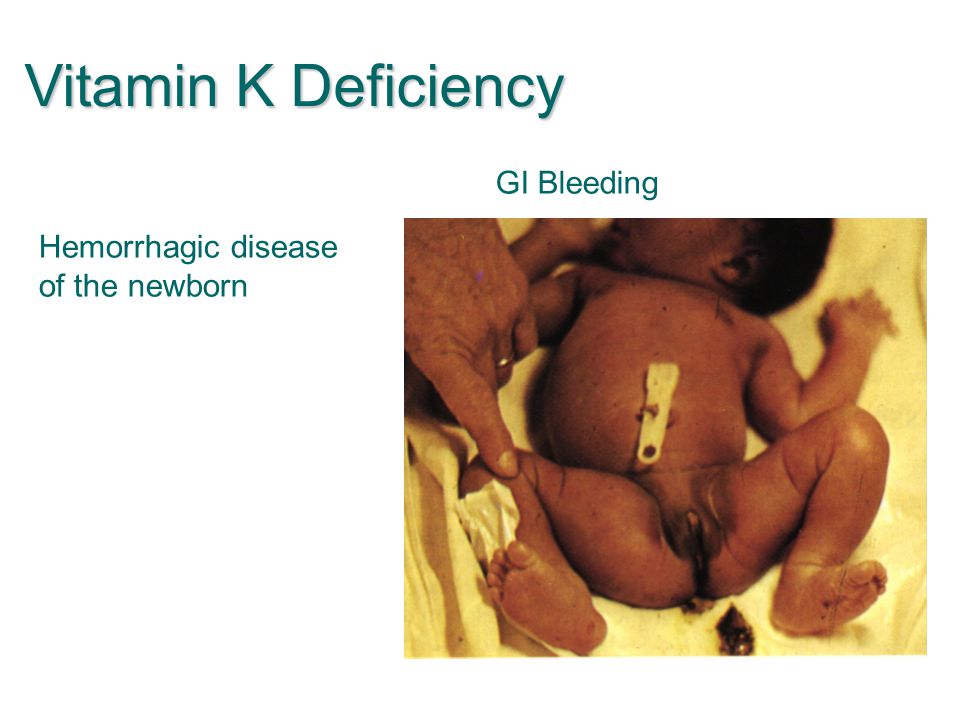 Vitamin K Deficiency

GI Bleeding

Hemorrhagic disease of the newborn